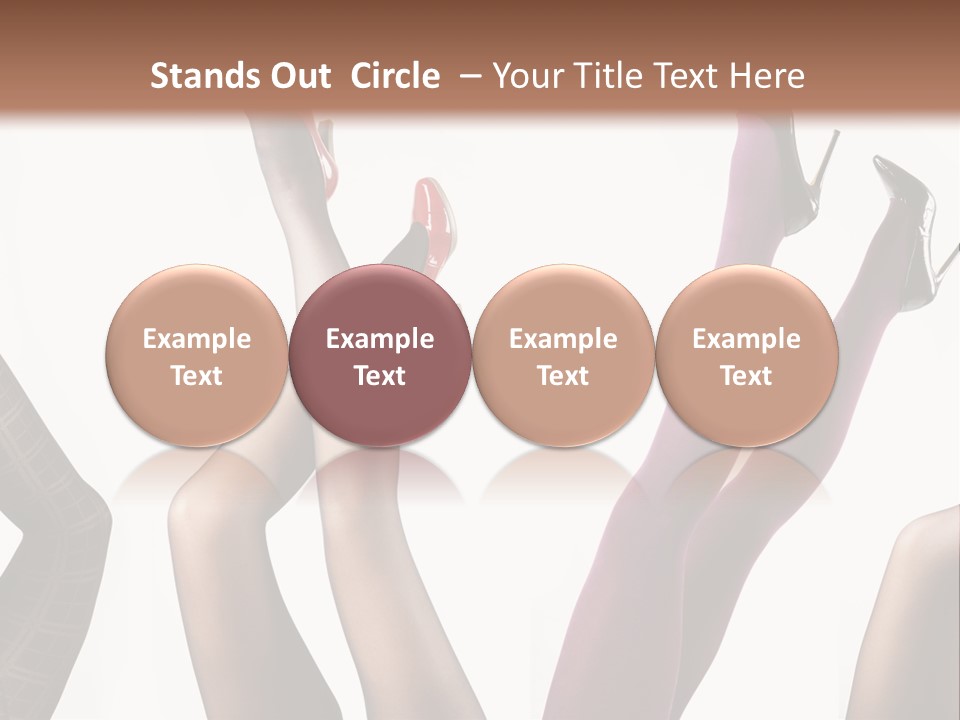 Stands Out  Circle  – Your Title Text Here

Example Text

Example Text

Example Text

Example Text